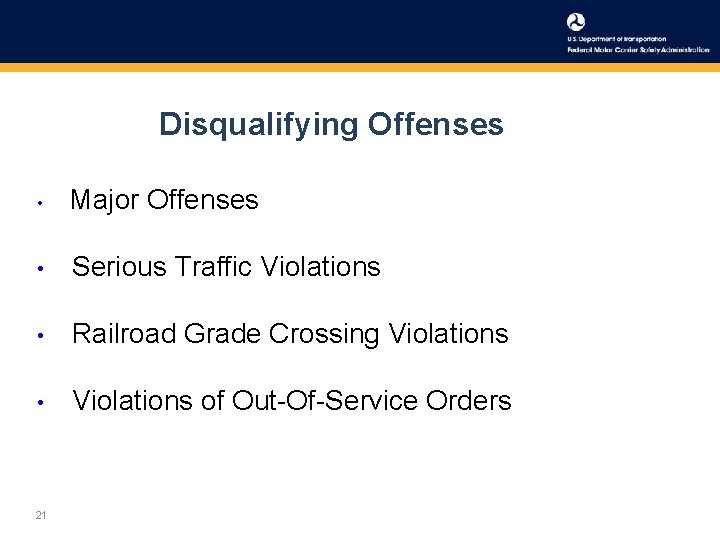 U.S. Department of Transportation
Federal Motor Carrier Safety Administration

Disqualifying Offenses

• Major Offenses

• Serious Traffic Violations

• Railroad Grade Crossing Violations

• Violations of Out-Of-Service Orders

21